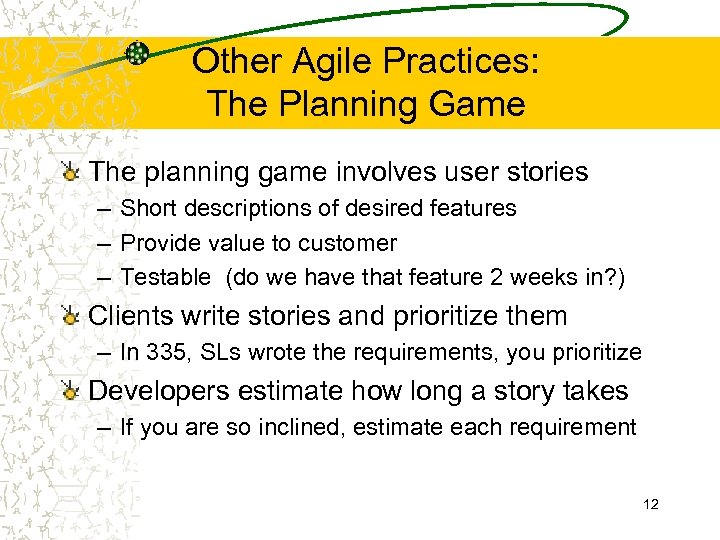 Other Agile Practices:
The Planning Game

The planning game involves user stories
– Short descriptions of desired features
– Provide value to customer
– Testable (do we have that feature 2 weeks in?)

Clients write stories and prioritize them
– In 335, SLs wrote the requirements, you prioritize

Developers estimate how long a story takes
– If you are so inclined, estimate each requirement

12